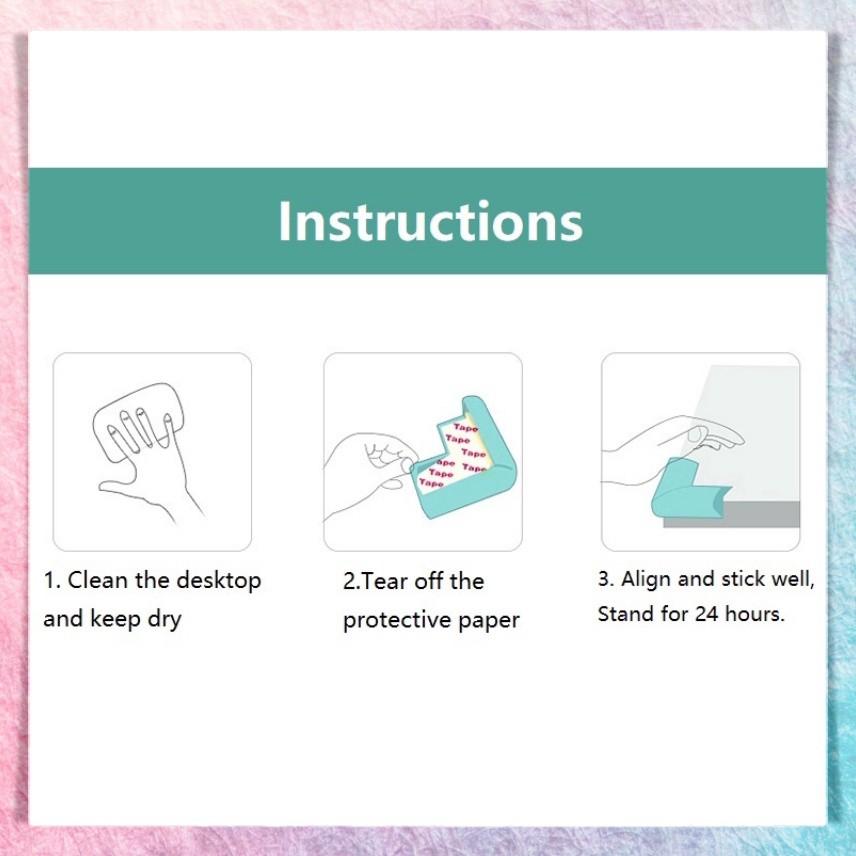 Instructions

Tape
Tape
Tape
Tape
Tape
Tape
Tape

1. Clean the desktop and keep dry

2.Tear off the protective paper

3. Align and stick well, Stand for 24 hours.